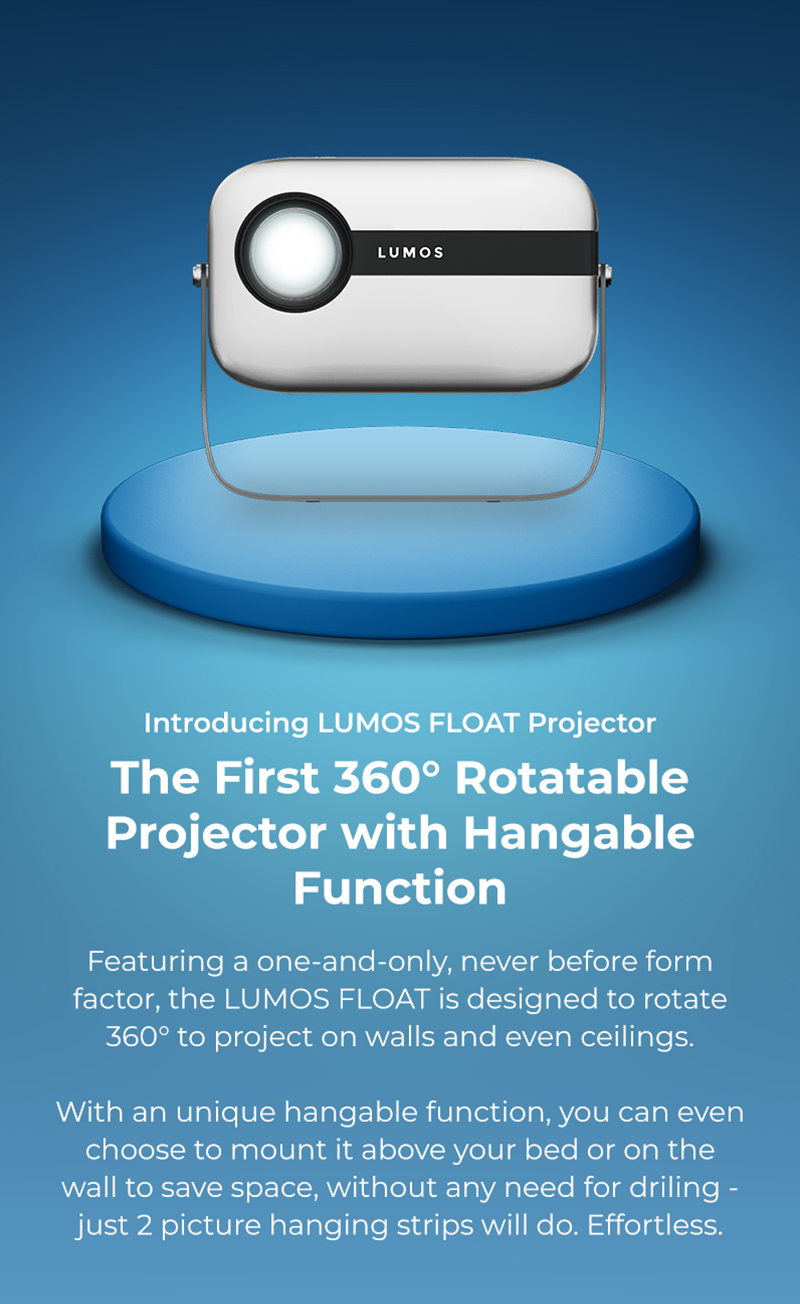 LUMOS

Introducing LUMOS FLOAT Projector

The First 360° Rotatable Projector with Hangable Function

Featuring a one-and-only, never before form factor, the LUMOS FLOAT is designed to rotate 360° to project on walls and even ceilings.

With an unique hangable function, you can even choose to mount it above your bed or on the wall to save space, without any need for driling - just 2 picture hanging strips will do. Effortless.